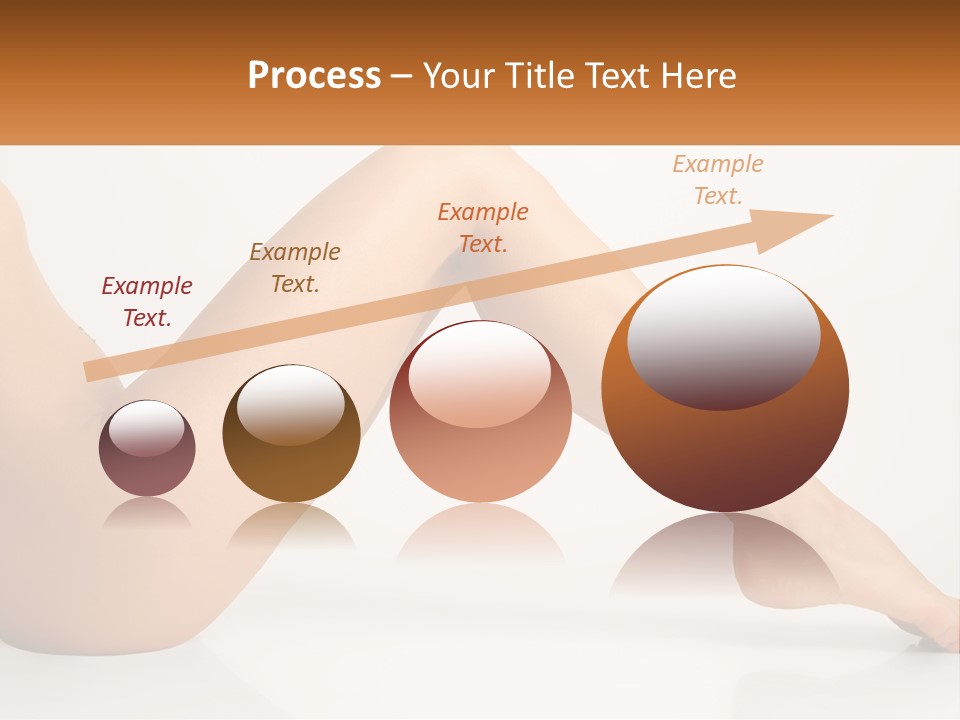 Process – Your Title Text Here

Example Text.

Example Text.

Example Text.

Example Text.